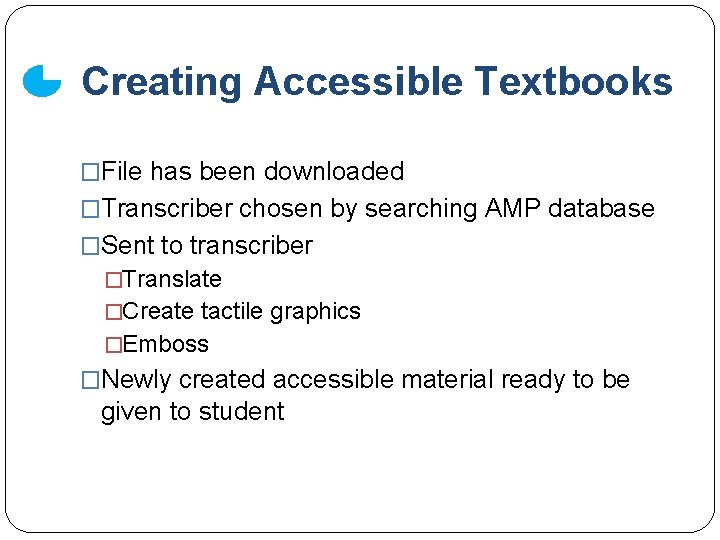 Creating Accessible Textbooks

□File has been downloaded
□Transcriber chosen by searching AMP database
□Sent to transcriber
□Translate
□Create tactile graphics
□Emboss
□Newly created accessible material ready to be given to student